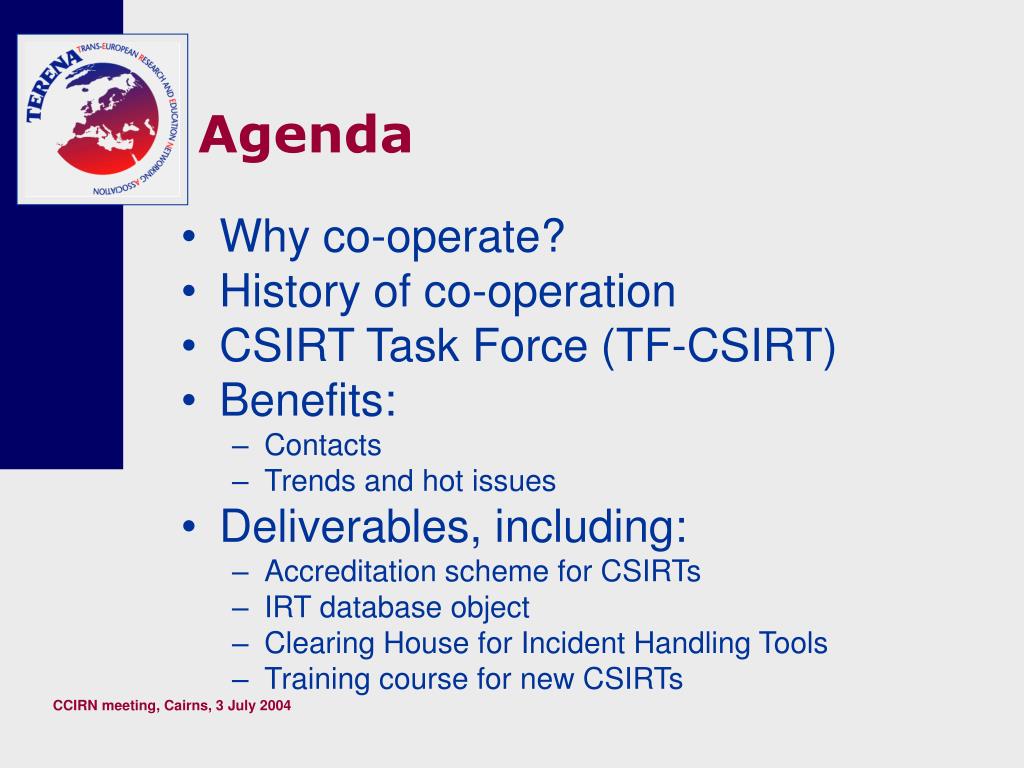 TERENA
TRANS-EUROPEAN RESEARCH AND EDUCATION NETWORKING ASSOCIATION

Agenda

• Why co-operate?
• History of co-operation
• CSIRT Task Force (TF-CSIRT)
• Benefits:
– Contacts
– Trends and hot issues
• Deliverables, including:
– Accreditation scheme for CSIRTs
– IRT database object
– Clearing House for Incident Handling Tools
– Training course for new CSIRTs

CCIRN meeting, Cairns, 3 July 2004